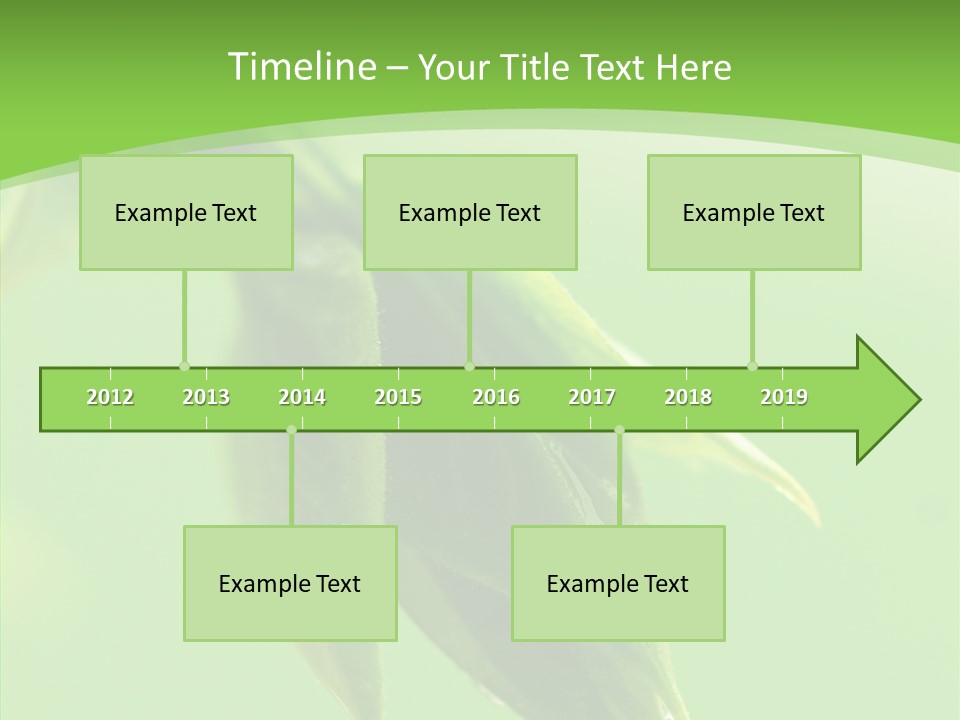 Timeline – Your Title Text Here

Example Text

Example Text

Example Text

2012 2013 2014 2015 2016 2017 2018 2019

Example Text

Example Text